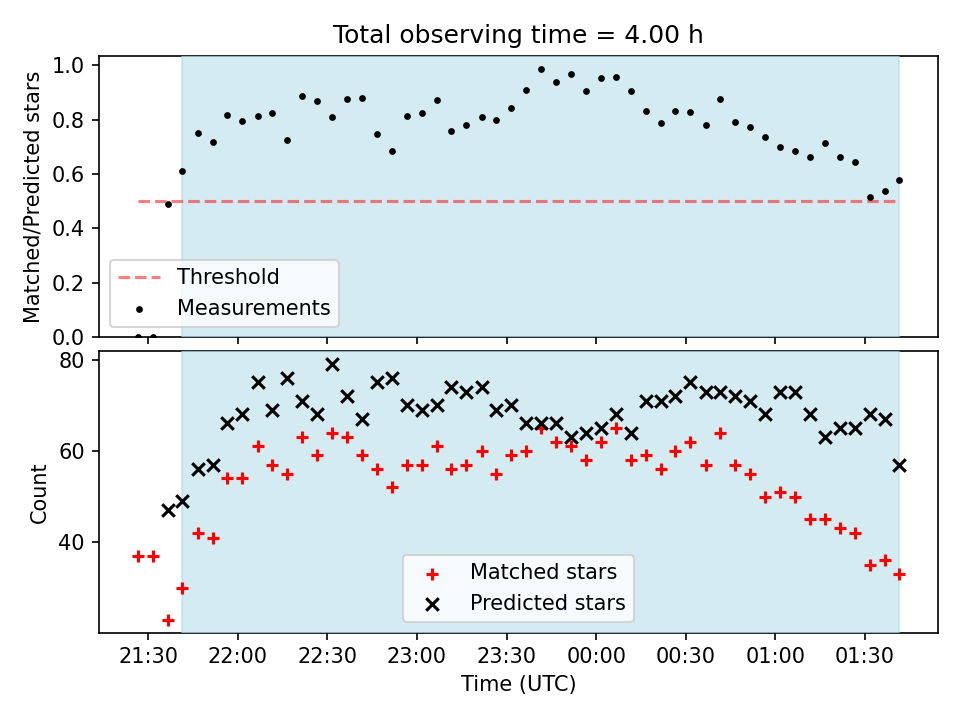 Total observing time = 4.00 h

Matched/Predicted stars

1.0
0.8
0.6
0.4
0.2
0.0

Threshold
Measurements

Count

80
60
40

Matched stars
Predicted stars

21:30
22:00
22:30
23:00
23:30
00:00
00:30
01:00
01:30

Time (UTC)